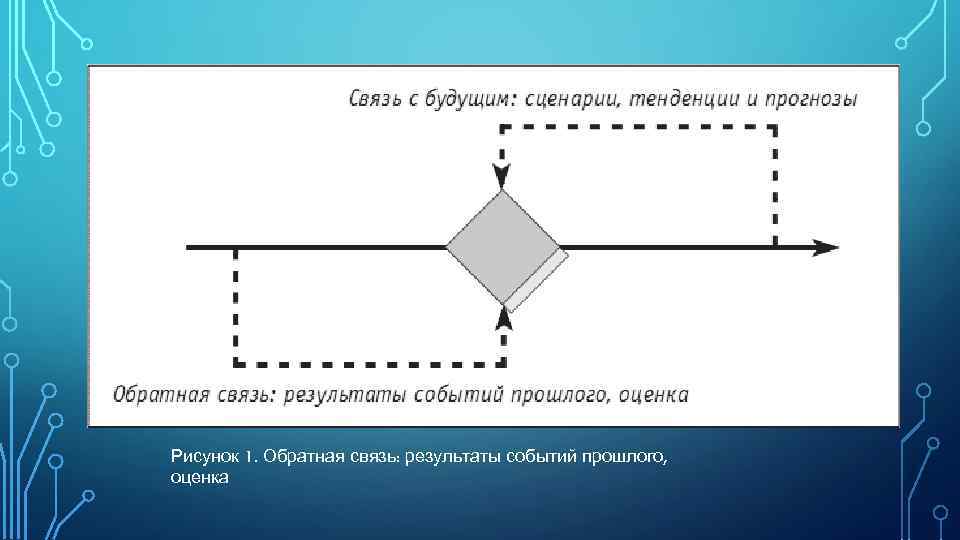 Связь с будущим: сценарии, тенденции и прогнозы

Обратная связь: результаты событий прошлого, оценка

Рисунок 1. Обратная связь: результаты событий прошлого, оценка